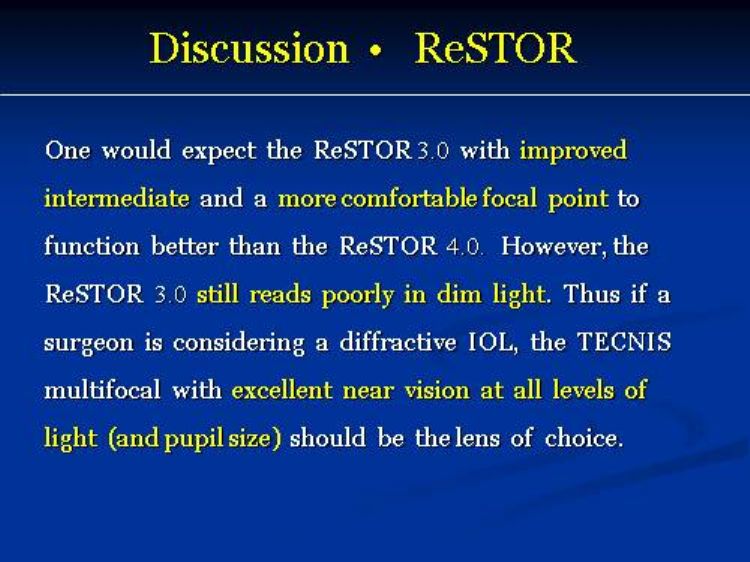 Discussion • ReSTOR

One would expect the ReSTOR 3.0 with improved intermediate and a more comfortable focal point to function better than the ReSTOR 4.0. However, the ReSTOR 3.0 still reads poorly in dim light. Thus if a surgeon is considering a diffractive IOL, the TECNIS multifocal with excellent near vision at all levels of light (and pupil size) should be the lens of choice.